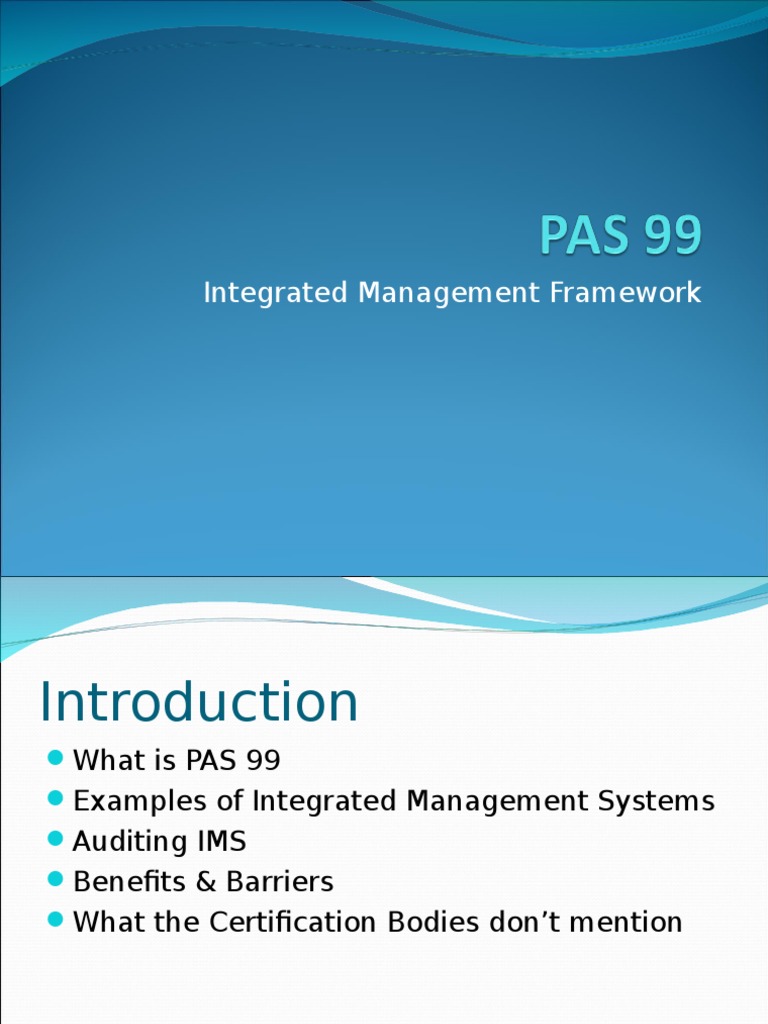 PAS 99

Integrated Management Framework

Introduction

What is PAS 99
Examples of Integrated Management Systems
Auditing IMS
Benefits & Barriers
What the Certification Bodies don’t mention